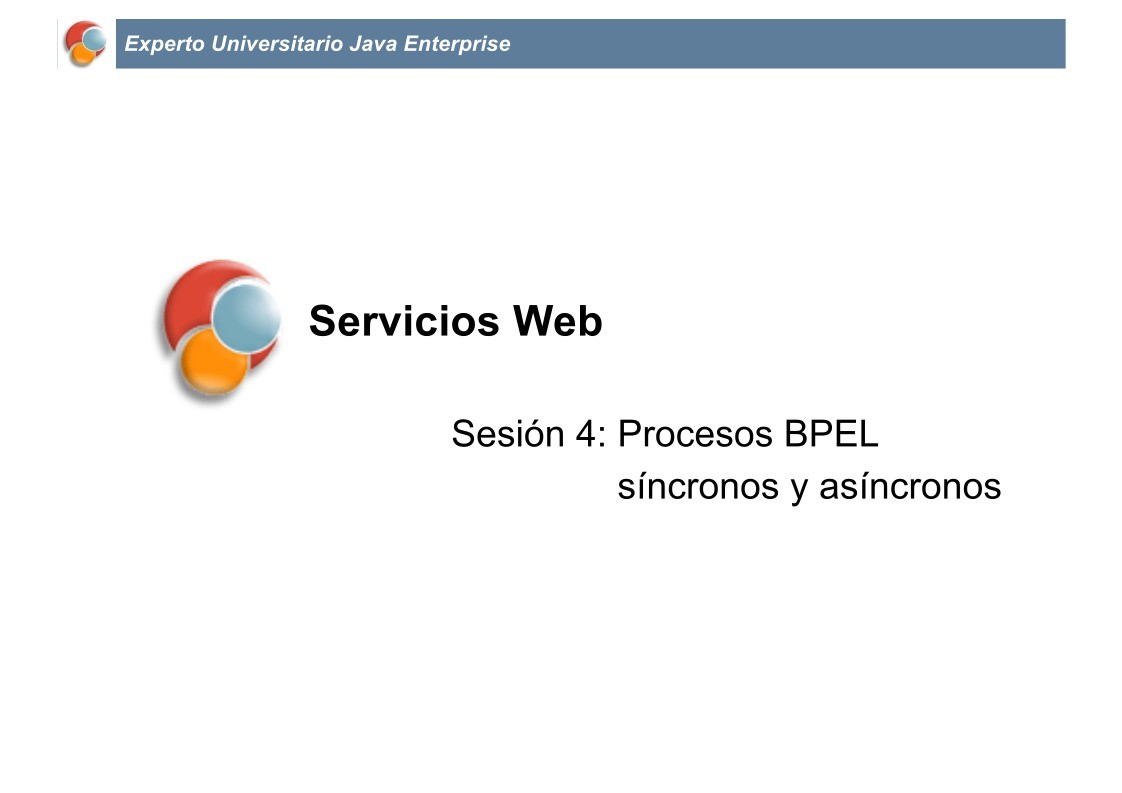 Experto Universitario Java Enterprise

Servicios Web

Sesión 4: Procesos BPEL síncronos y asíncronos